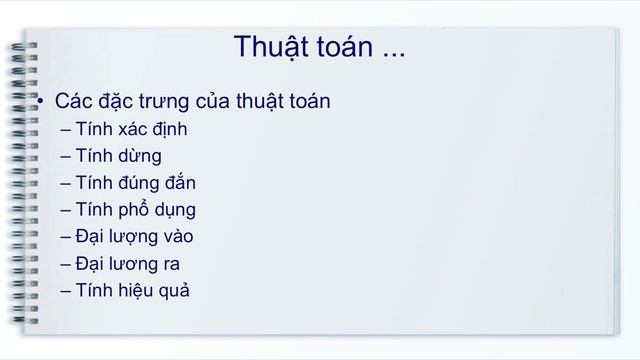 Thuật toán ...

• Các đặc trưng của thuật toán
– Tính xác định
– Tính dừng
– Tính đúng đắn
– Tính phổ dụng
– Đại lượng vào
– Đại lương ra
– Tính hiệu quả